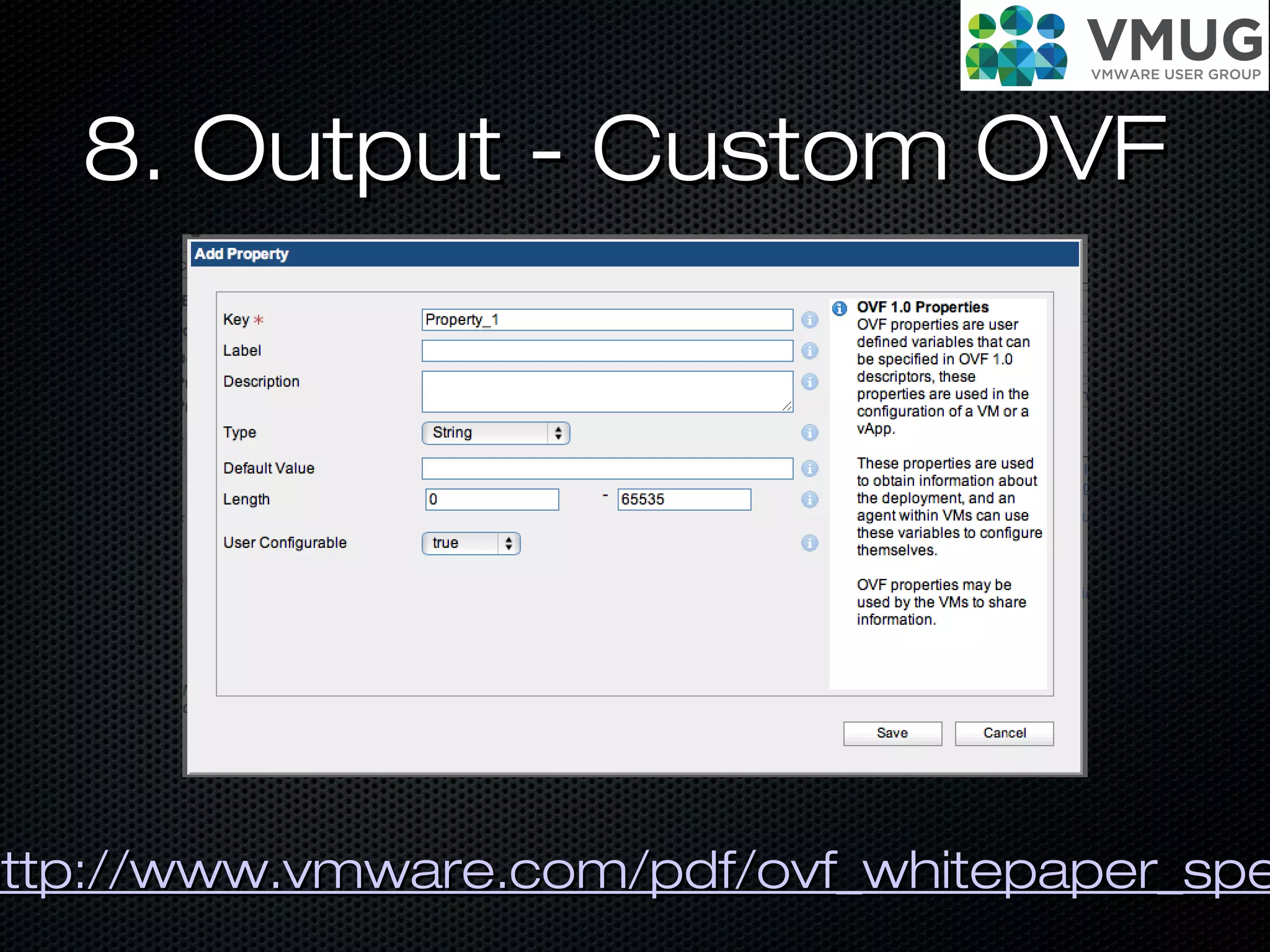 VMUG
VMWARE USER GROUP

8. Output - Custom OVF

Add Property

Key *
Property_1
Label
Description
Type
String
Default Value
Length
0
-
65535
User Configurable
true

OVF 1.0 Properties
OVF properties are user defined variables that can be specified in OVF 1.0 descriptors, these properties are used in the configuration of a VM or a vApp.

These properties are used to obtain information about the deployment, and an agent within VMs can use these variables to configure themselves.

OVF properties may be used by the VMs to share information.

Save
Cancel

ttp://www.vmware.com/pdf/ovf_whitepaper_spe